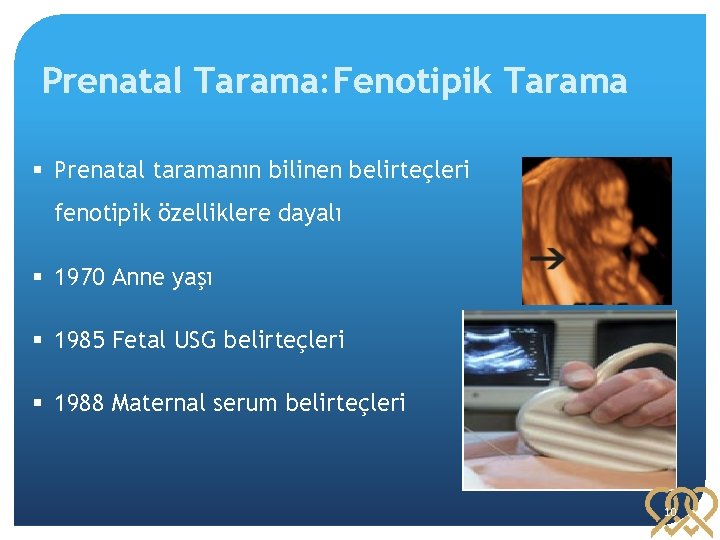 Prenatal Tarama:Fenotipik Tarama

▪ Prenatal taramanın bilinen belirteçleri fenotipik özelliklere dayalı

▪ 1970 Anne yaşı

▪ 1985 Fetal USG belirteçleri

▪ 1988 Maternal serum belirteçleri

10